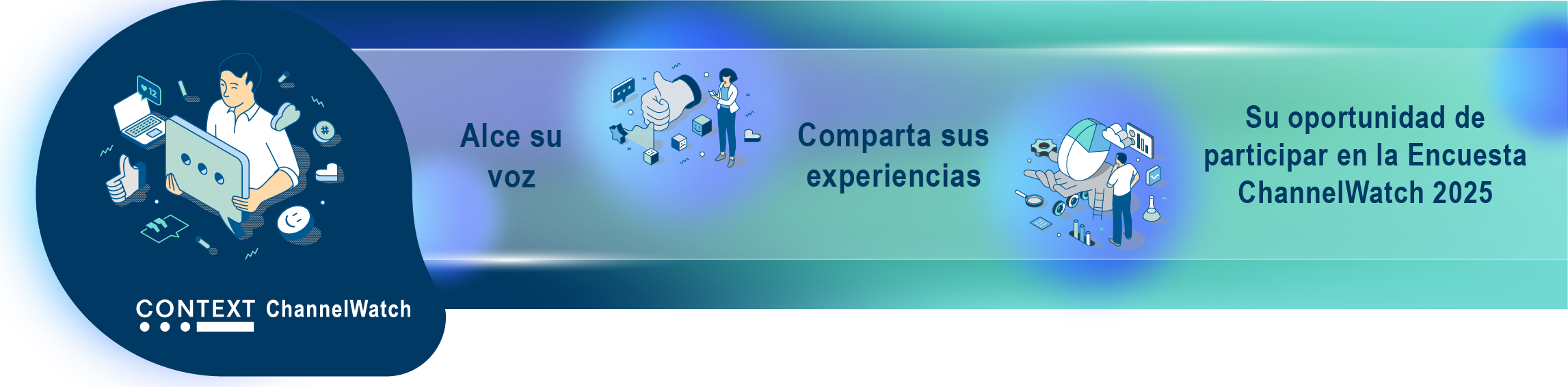 12

#

CONTEXT ChannelWatch

Alce su voz

Comparta sus experiencias

Su oportunidad de participar en la Encuesta ChannelWatch 2025